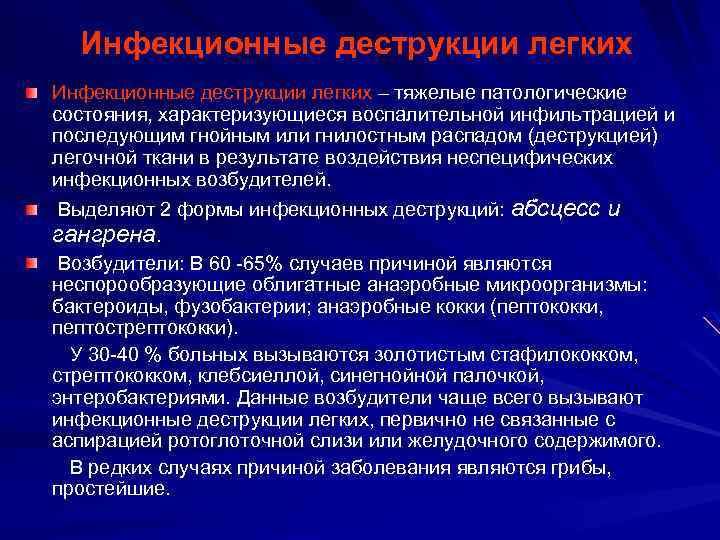 Инфекционные деструкции легких

Инфекционные деструкции легких – тяжелые патологические состояния, характеризующиеся воспалительной инфильтрацией и последующим гнойным или гнилостным распадом (деструкцией) легочной ткани в результате воздействия неспецифических инфекционных возбудителей.

Выделяют 2 формы инфекционных деструкций: абсцесс и гангрена.

Возбудители: В 60 -65% случаев причиной являются неспорообразующие облигатные анаэробные микроорганизмы: бактероиды, фузобактерии; анаэробные кокки (пептококки, пептострептококки).

У 30-40 % больных вызываются золотистым стафилококком, стрептококком, клебсиеллой, синегнойной палочкой, энтеробактериями. Данные возбудители чаще всего вызывают инфекционные деструкции легких, первично не связанные с аспирацией ротоглоточной слизи или желудочного содержимого.

В редких случаях причиной заболевания являются грибы, простейшие.